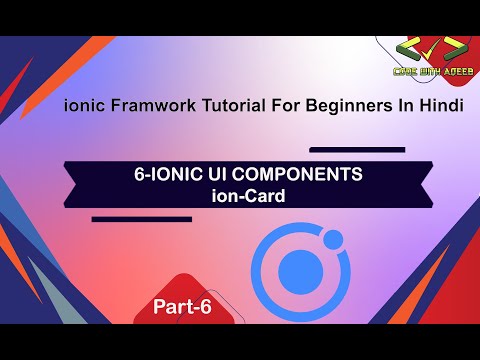 CODE WITH AQEEB

ionic Framwork Tutorial For Beginners In Hindi

6-IONIC UI COMPONENTS
ion-Card

Part-6